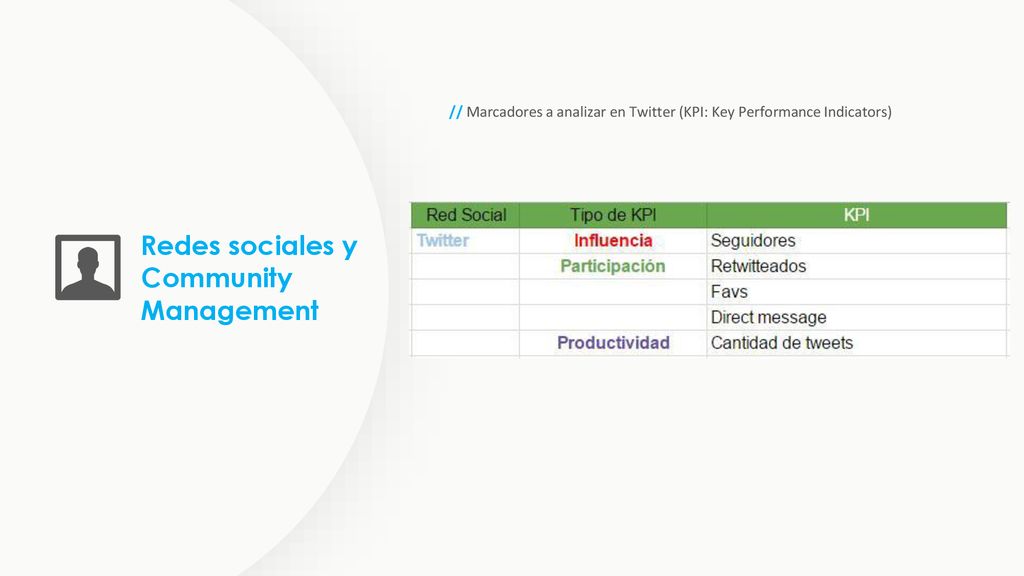 Redes sociales y Community Management

// Marcadores a analizar en Twitter (KPI: Key Performance Indicators)

| Red Social | Tipo de KPI | KPI |
|---|---|---|
| Twitter | Influencia | Seguidores |
| | Participación | Retwitteados |
| | | Favs |
| | | Direct message |
| | Productividad | Cantidad de tweets |